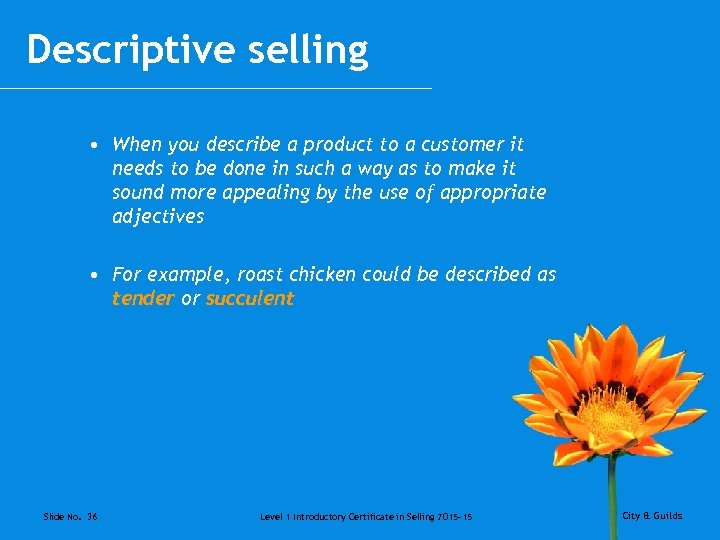 Descriptive selling

• When you describe a product to a customer it needs to be done in such a way as to make it sound more appealing by the use of appropriate adjectives

• For example, roast chicken could be described as tender or succulent

Slide No. 36

Level 1 Introductory Certificate in Selling 7015-15

City & Guilds